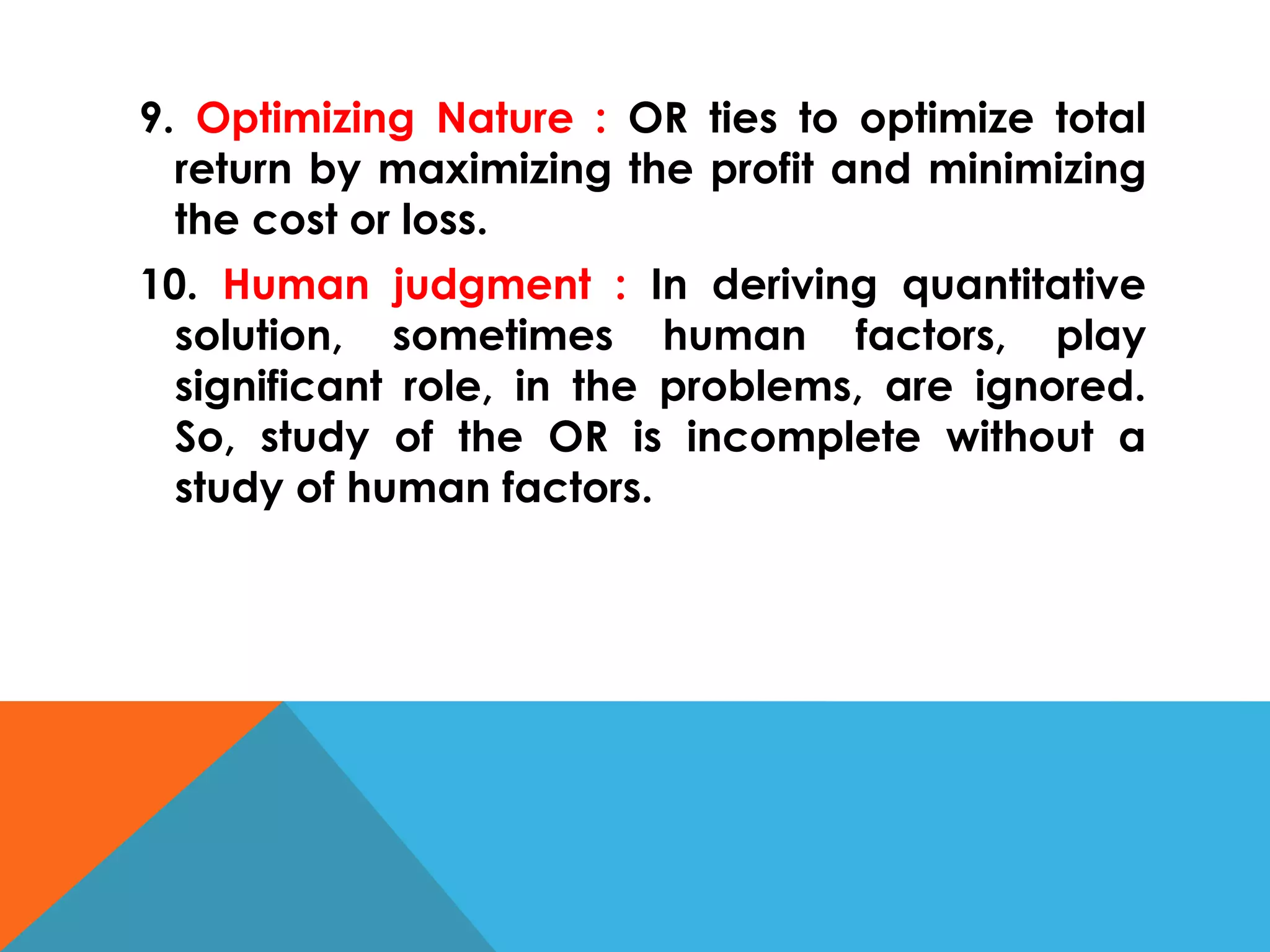 9. Optimizing Nature : OR ties to optimize total return by maximizing the profit and minimizing the cost or loss.

10. Human judgment : In deriving quantitative solution, sometimes human factors, play significant role, in the problems, are ignored. So, study of the OR is incomplete without a study of human factors.